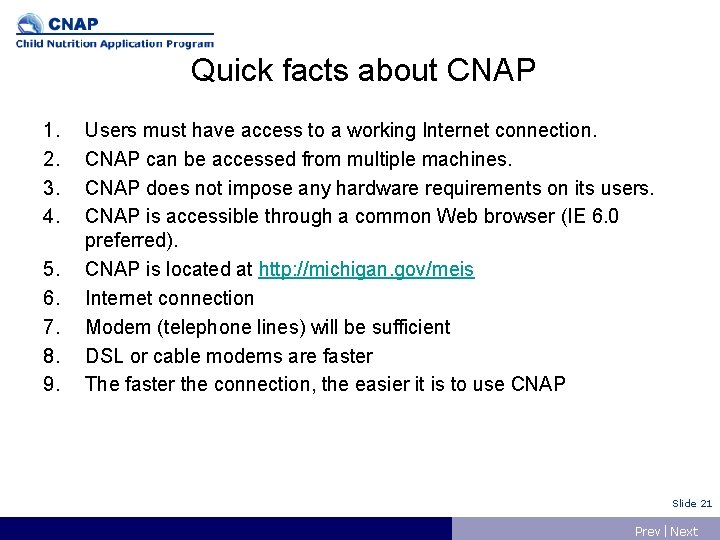 CNAP
Child Nutrition Application Program

Quick facts about CNAP

1. Users must have access to a working Internet connection.
2. CNAP can be accessed from multiple machines.
3. CNAP does not impose any hardware requirements on its users.
4. CNAP is accessible through a common Web browser (IE 6.0 preferred).
5. CNAP is located at http://michigan.gov/meis
6. Internet connection
7. Modem (telephone lines) will be sufficient
8. DSL or cable modems are faster
9. The faster the connection, the easier it is to use CNAP

Slide 21

Prev | Next